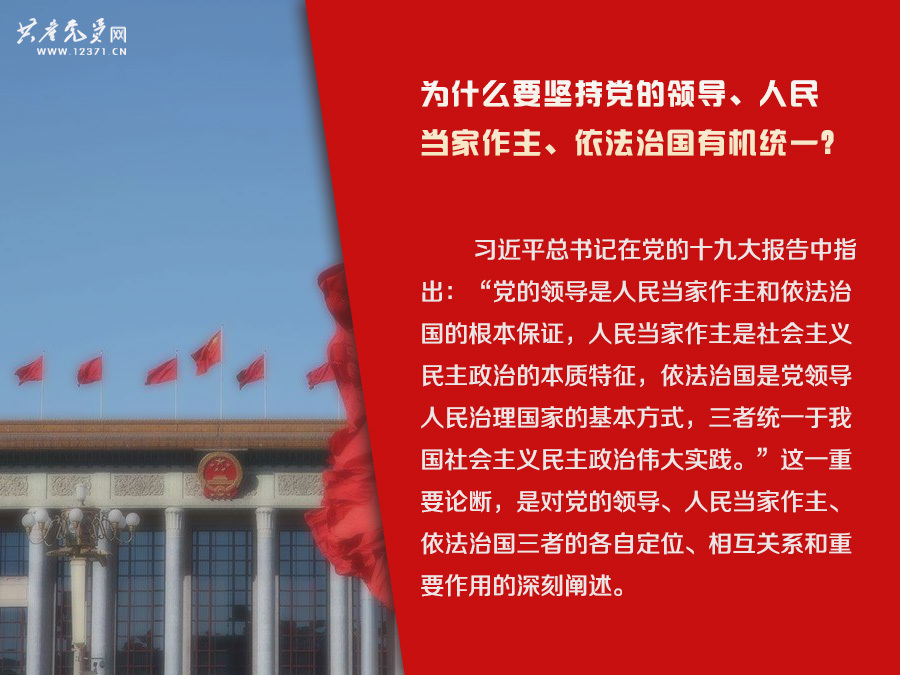 共产党员网
WWW.12371.CN

为什么要坚持党的领导、人民当家作主、依法治国有机统一？

习近平总书记在党的十九大报告中指出：“党的领导是人民当家作主和依法治国的根本保证，人民当家作主是社会主义民主政治的本质特征，依法治国是党领导人民治理国家的基本方式，三者统一于我国社会主义民主政治伟大实践。”这一重要论断，是对党的领导、人民当家作主、依法治国三者的各自定位、相互关系和重要作用的深刻阐述。